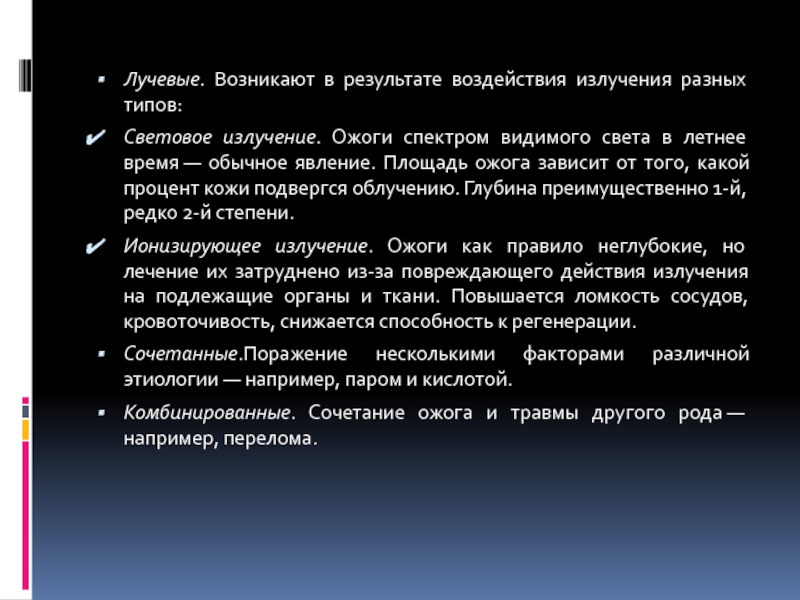 ▪ Лучевые. Возникают в результате воздействия излучения разных типов:

✔ Световое излучение. Ожоги спектром видимого света в летнее время — обычное явление. Площадь ожога зависит от того, какой процент кожи подвергся облучению. Глубина преимущественно 1-й, редко 2-й степени.

✔ Ионизирующее излучение. Ожоги как правило неглубокие, но лечение их затруднено из-за повреждающего действия излучения на подлежащие органы и ткани. Повышается ломкость сосудов, кровоточивость, снижается способность к регенерации.

▪ Сочетанные.Поражение несколькими факторами различной этиологии — например, паром и кислотой.

▪ Комбинированные. Сочетание ожога и травмы другого рода — например, перелома.